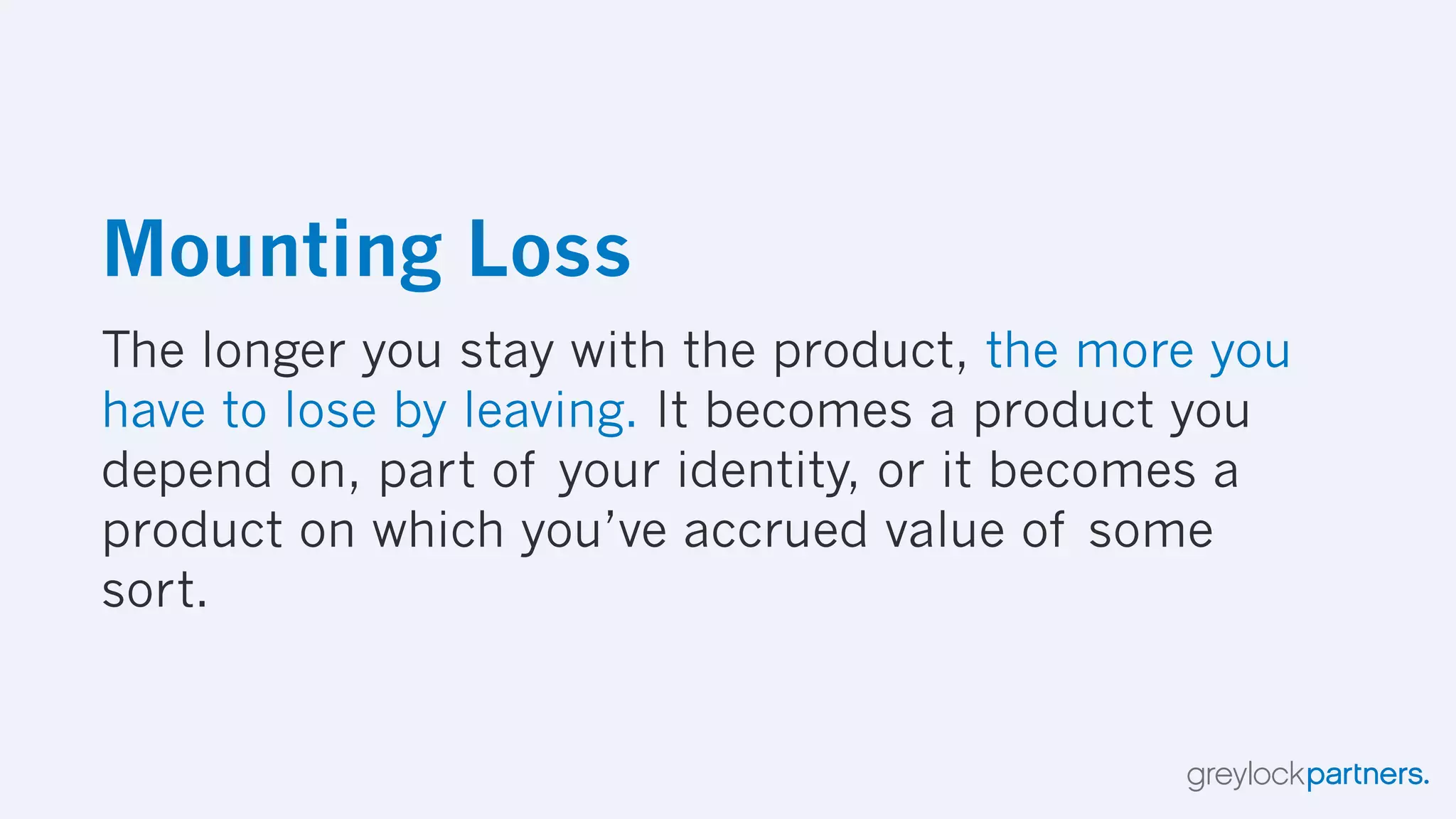 Mounting Loss

The longer you stay with the product, the more you have to lose by leaving. It becomes a product you depend on, part of your identity, or it becomes a product on which you've accrued value of some sort.

greylockpartners.